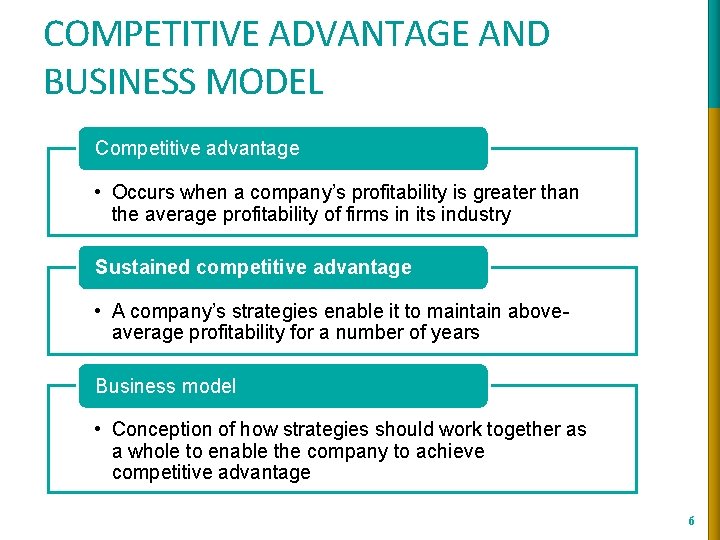 COMPETITIVE ADVANTAGE AND BUSINESS MODEL

Competitive advantage

• Occurs when a company's profitability is greater than the average profitability of firms in its industry

Sustained competitive advantage

• A company's strategies enable it to maintain above-average profitability for a number of years

Business model

• Conception of how strategies should work together as a whole to enable the company to achieve competitive advantage

6